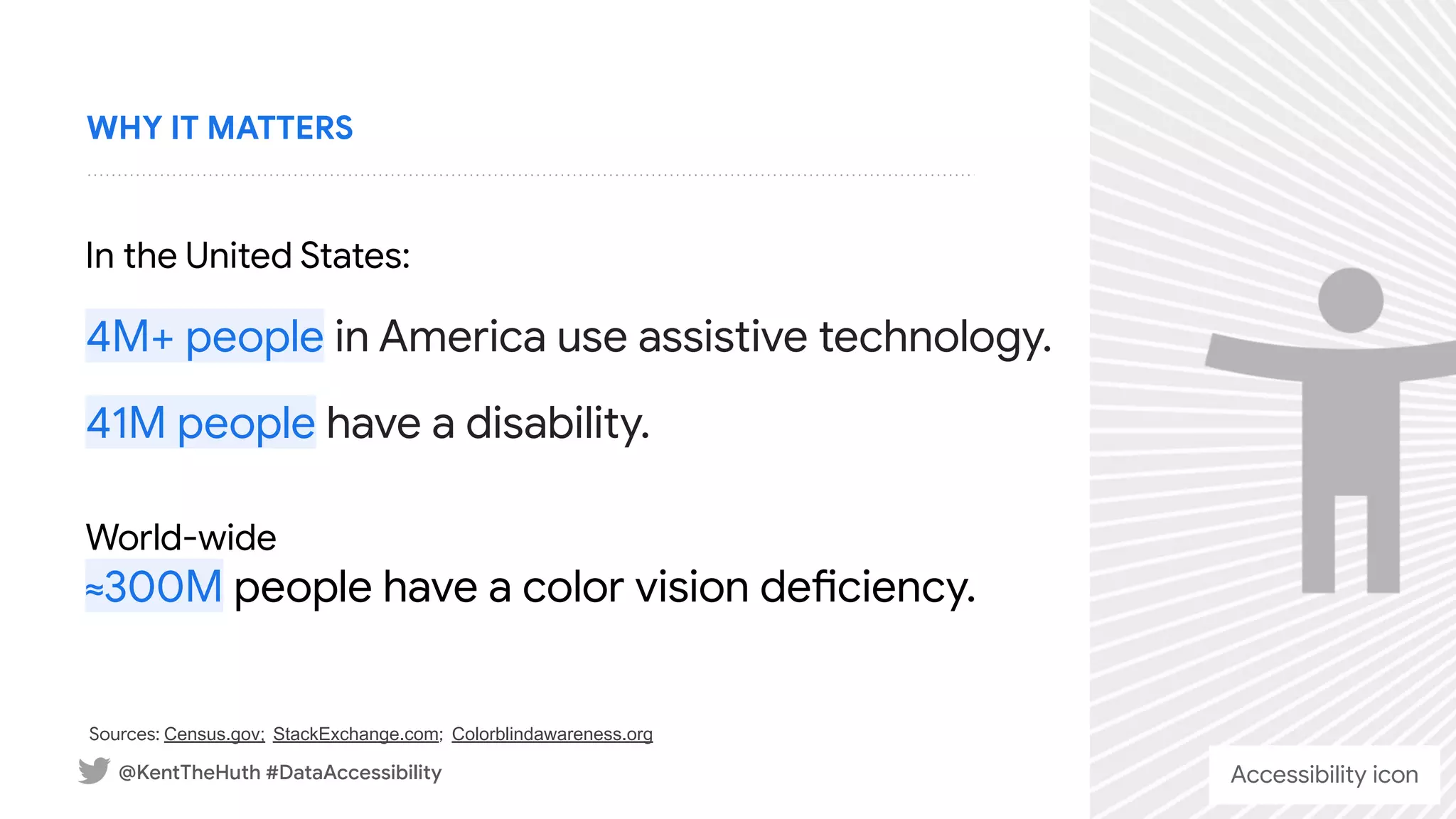 WHY IT MATTERS

In the United States:

4M+ people in America use assistive technology.

41M people have a disability.

World-wide
≈300M people have a color vision deficiency.

Sources: Census.gov; StackExchange.com; Colorblindawareness.org

@KentTheHuth #DataAccessibility

Accessibility icon